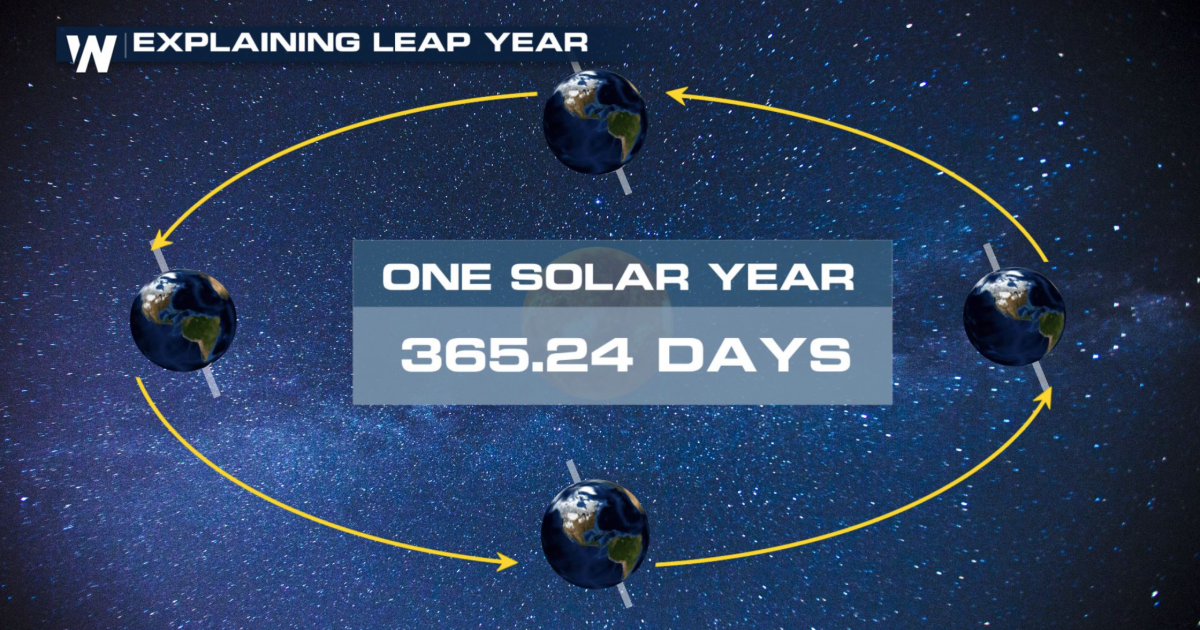 W EXPLAINING LEAP YEAR

ONE SOLAR YEAR

365.24 DAYS